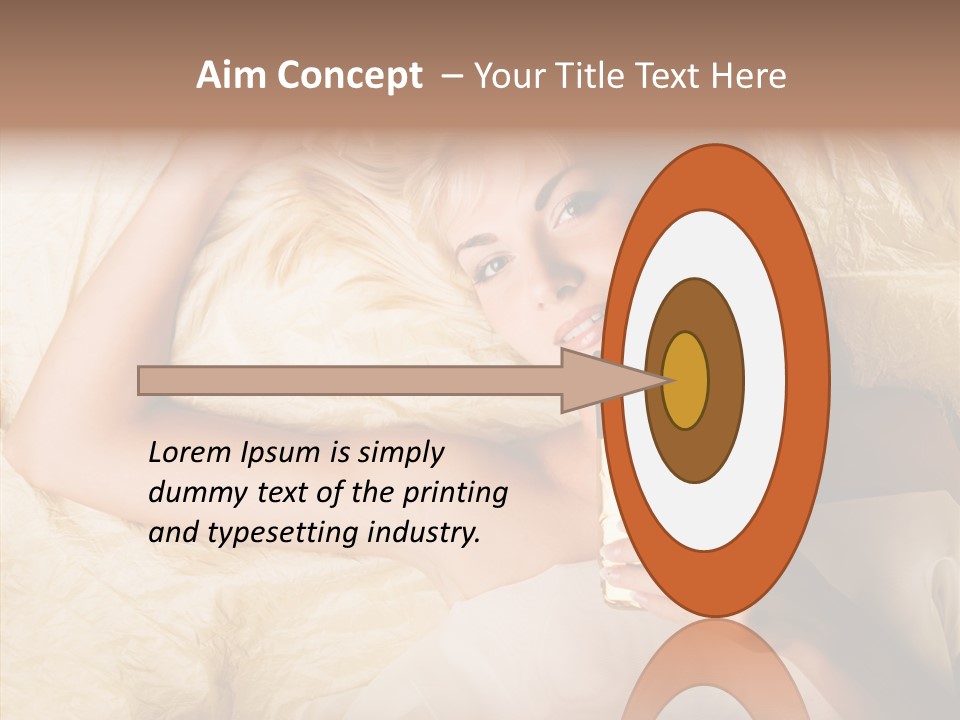 Aim Concept – Your Title Text Here

Lorem Ipsum is simply dummy text of the printing and typesetting industry.